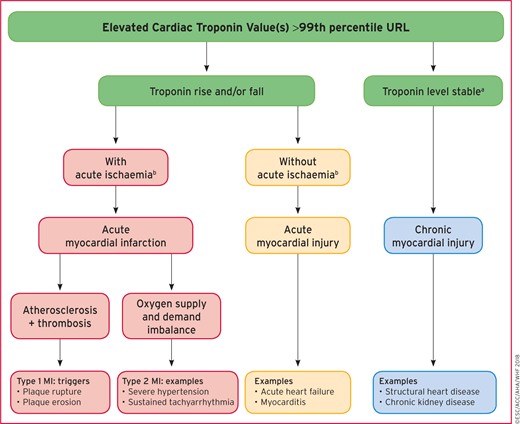 Elevated Cardiac Troponin Value(s) >99th percentile URL

Troponin rise and/or fall

Troponin level stable$^a$

With acute ischaemia$^b$

Without acute ischaemia$^b$

Acute myocardial infarction

Acute myocardial injury

Chronic myocardial injury

Atherosclerosis + thrombosis

Oxygen supply and demand imbalance

Type 1 MI: triggers
• Plaque rupture
• Plaque erosion

Type 2 MI: examples
• Severe hypertension
• Sustained tachyarrhythmia

Examples
• Acute heart failure
• Myocarditis

Examples
• Structural heart disease
• Chronic kidney disease

©ESC/ACC/AHA/WHF 2018